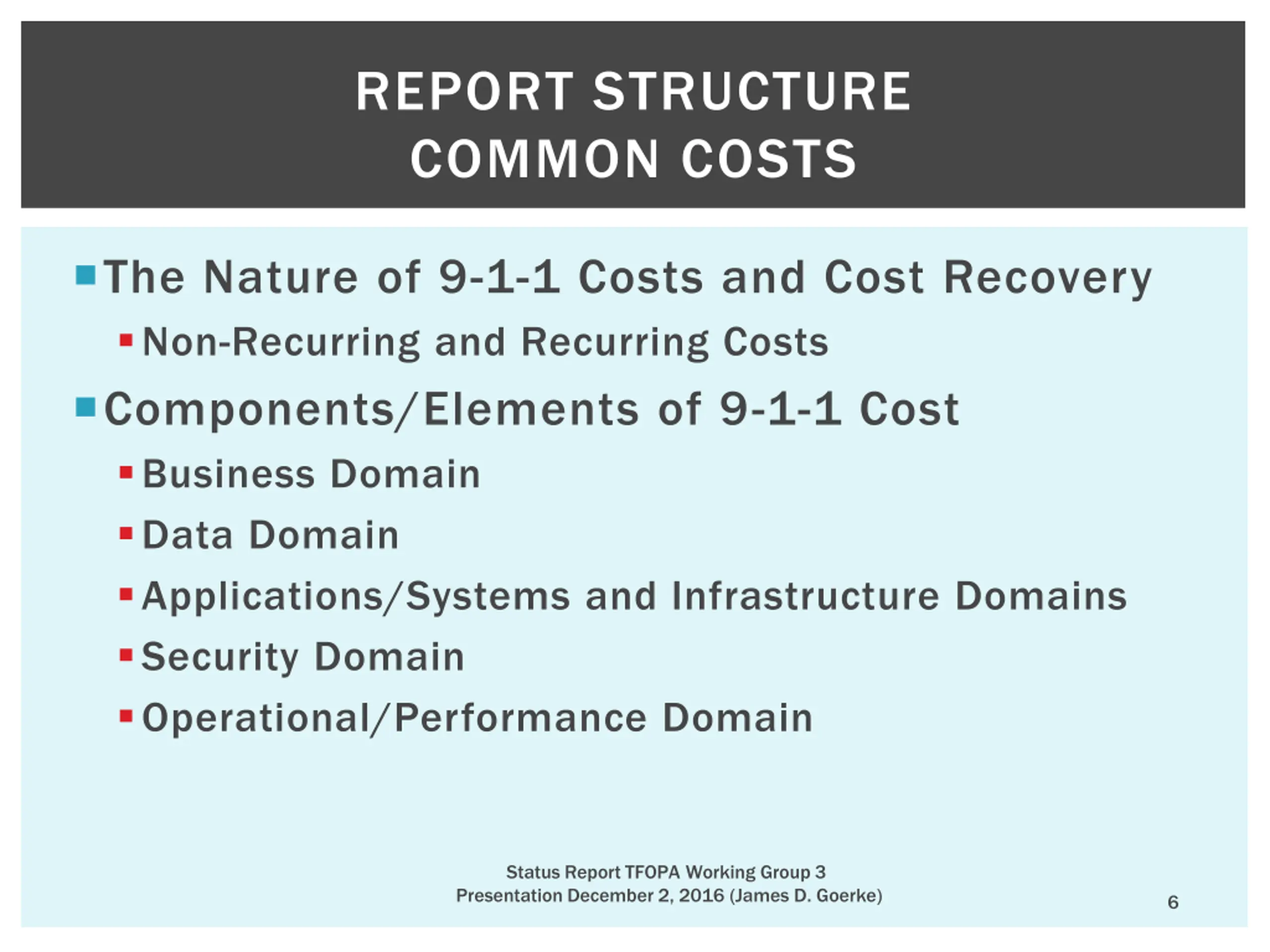 REPORT STRUCTURE
COMMON COSTS

The Nature of 9-1-1 Costs and Cost Recovery

Non-Recurring and Recurring Costs

Components/Elements of 9-1-1 Cost

Business Domain

Data Domain

Applications/Systems and Infrastructure Domains

Security Domain

Operational/Performance Domain

Status Report TFOPA Working Group 3
Presentation December 2, 2016 (James D. Goerke)

6